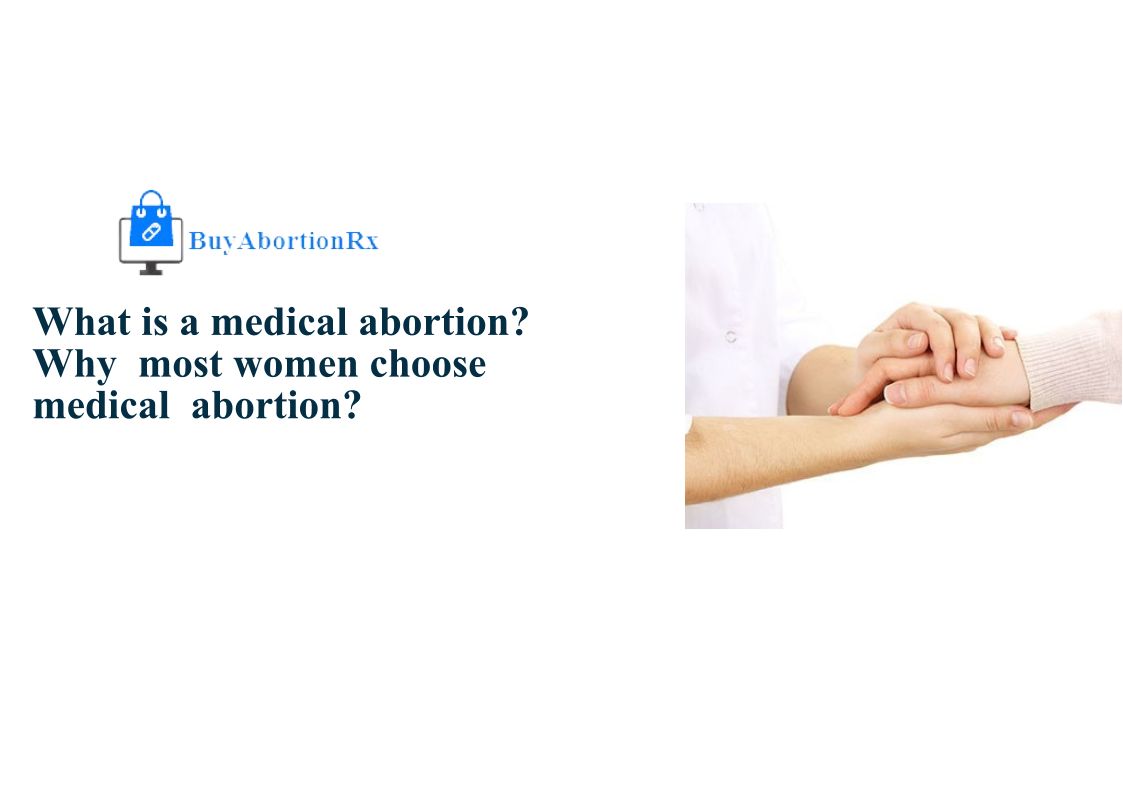 BuyAbortionRx

What is a medical abortion? Why most women choose medical abortion?